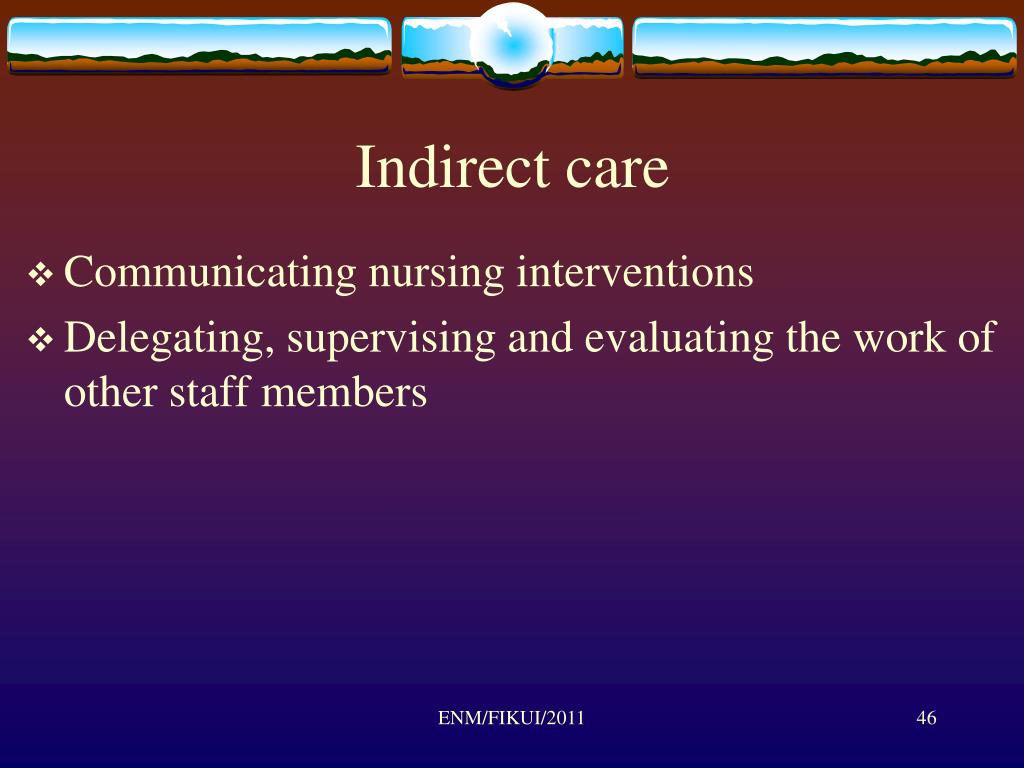 Indirect care

❖ Communicating nursing interventions
❖ Delegating, supervising and evaluating the work of other staff members

ENM/FIKUI/2011

46